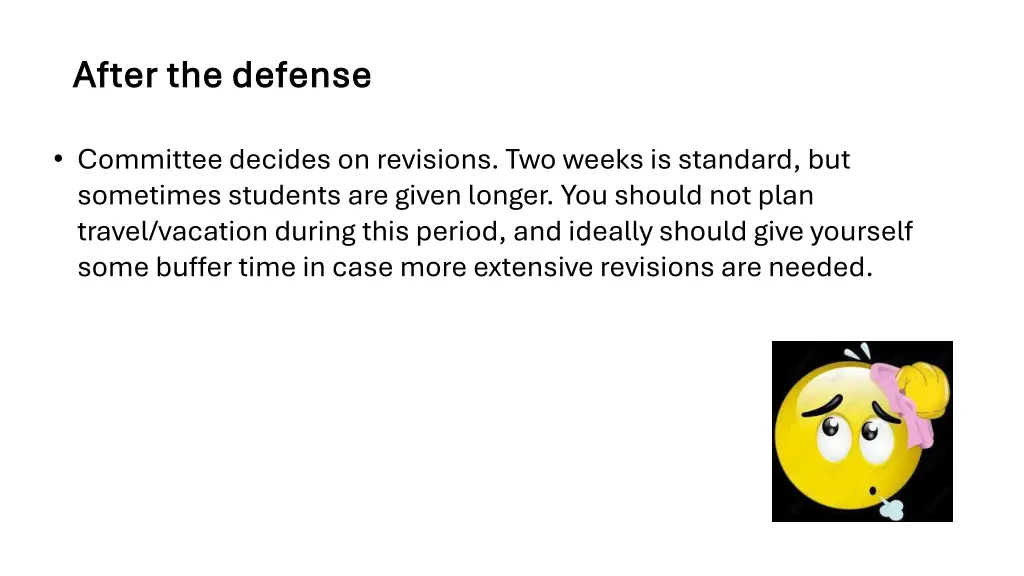 After the defense

• Committee decides on revisions. Two weeks is standard, but sometimes students are given longer. You should not plan travel/vacation during this period, and ideally should give yourself some buffer time in case more extensive revisions are needed.